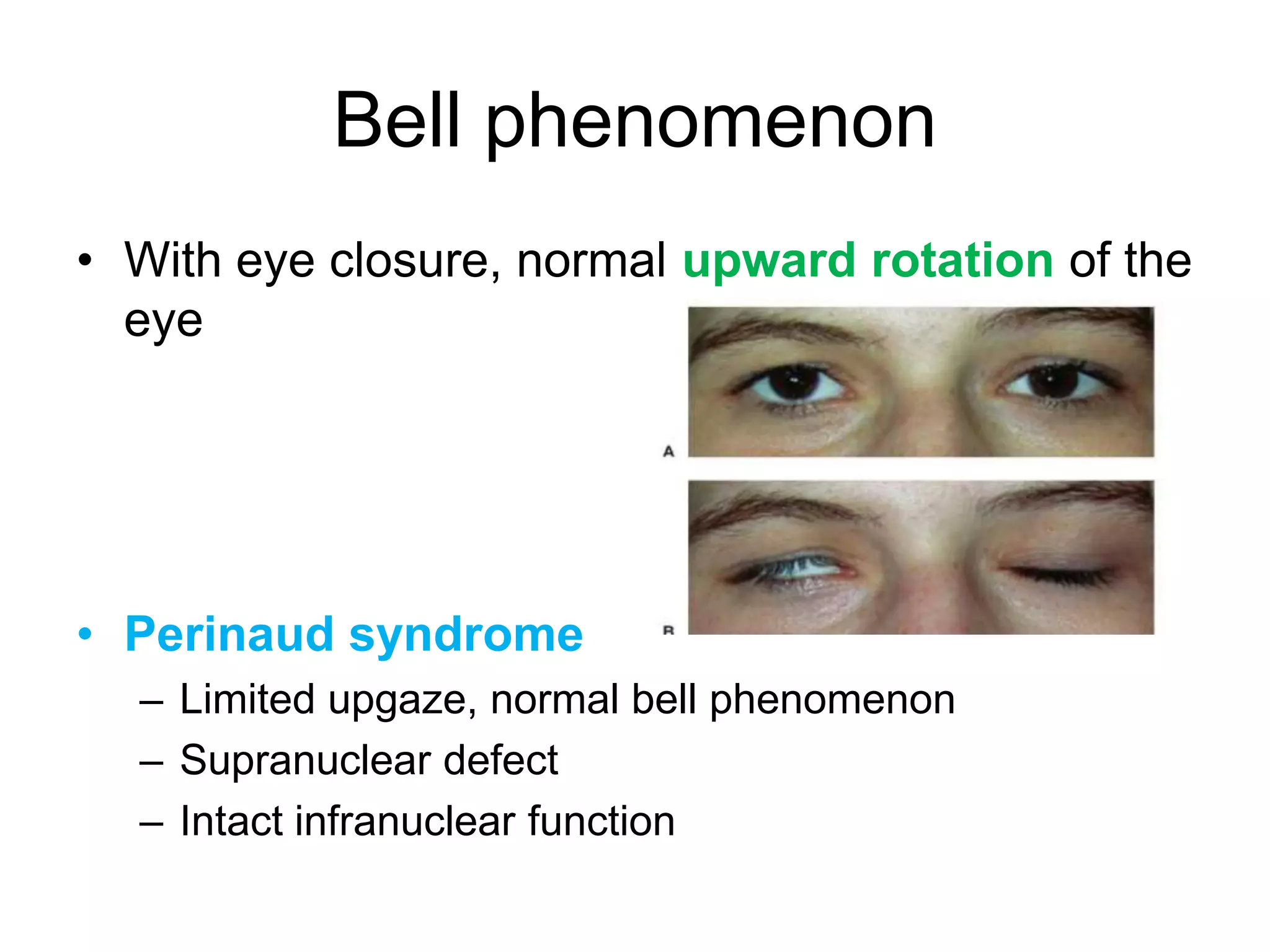 Bell phenomenon

• With eye closure, normal upward rotation of the eye

A

B

• Perinaud syndrome
– Limited upgaze, normal bell phenomenon
– Supranuclear defect
– Intact infranuclear function